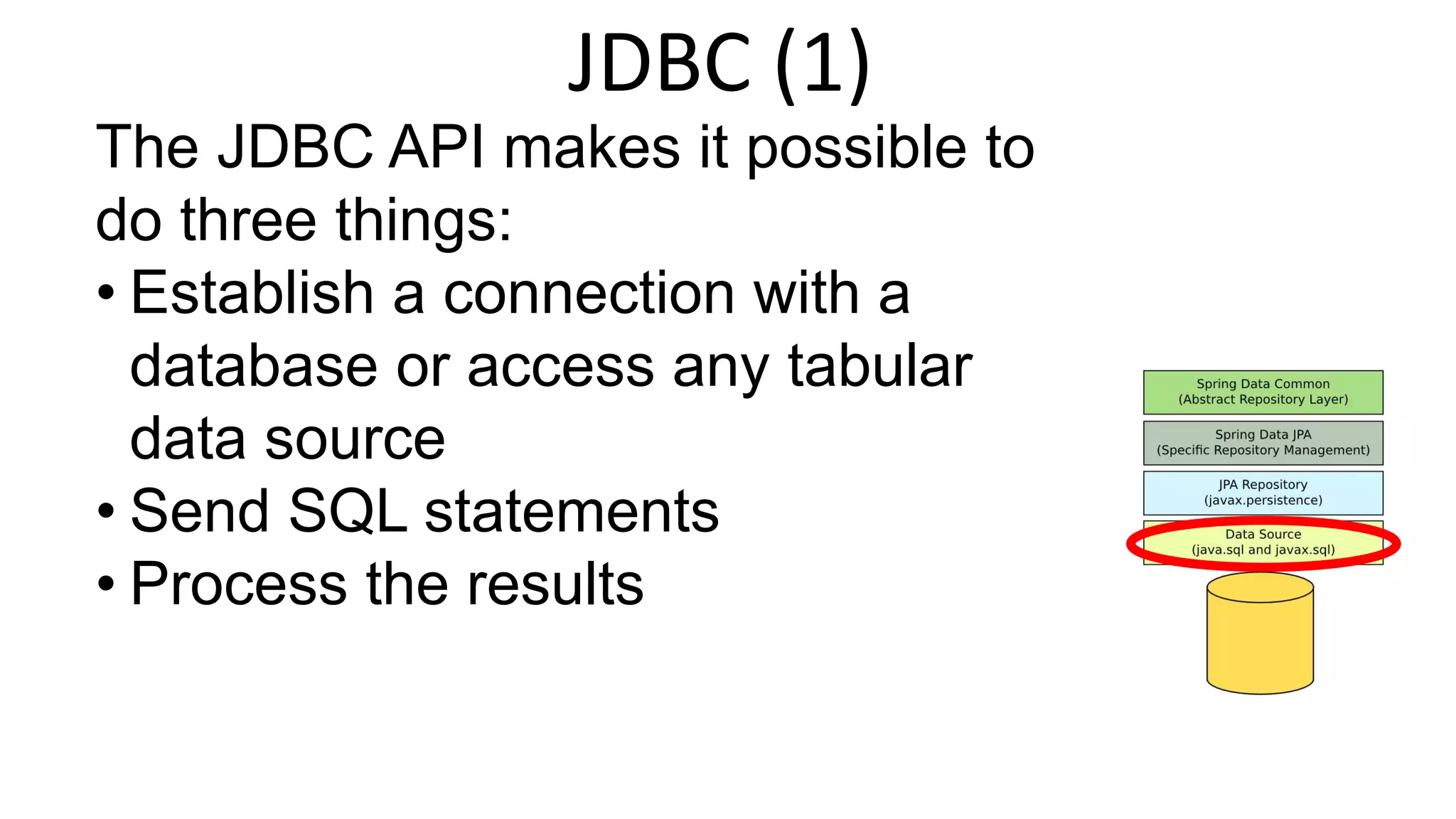 JDBC (1)

The JDBC API makes it possible to do three things:

• Establish a connection with a database or access any tabular data source
• Send SQL statements
• Process the results

Spring Data Common
(Abstract Repository Layer)

Spring Data JPA
(Specific Repository Management)

JPA Repository
(javax.persistence)

Data Source
(java.sql and javax.sql)